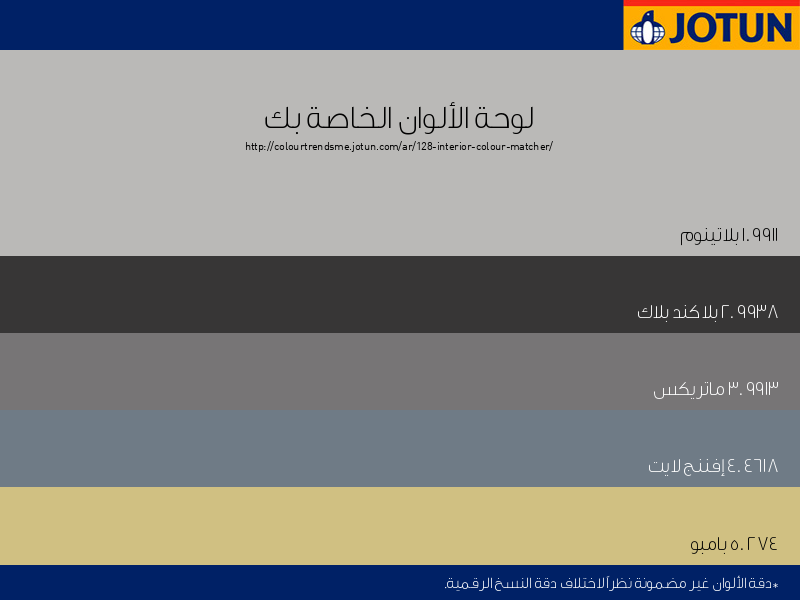 JOTUN

لوحة الألوان الخاصة بك
http://colourtrendsme.jotun.com/ar/128-interior-colour-matcher/

١. ٩٩١١ بلاتينوم

٢. ٩٩٣٨ بلاكند بلاك

٣. ٩٩١٣ ماتريكس

٤. ٤٦١٨ إفننج لايت

٥. ٢٧٤ بامبو

*دقة الألوان غير مضمونة نظراً لاختلاف دقة النسخ الرقمية.